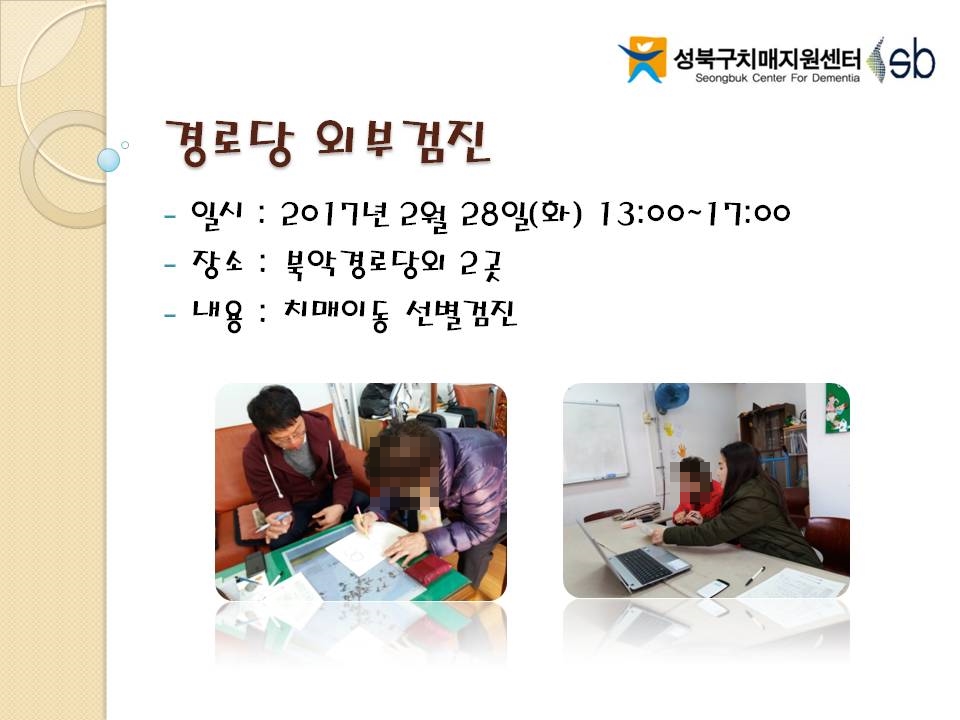 성북구치매지원센터
Seongbuk Center For Dementia
sb

경로당 외부검진

- 일시 : 2017년 2월 28일(화) 13:00~17:00
- 장소 : 북악경로당외 2곳
- 내용 : 치매이동 선별검진